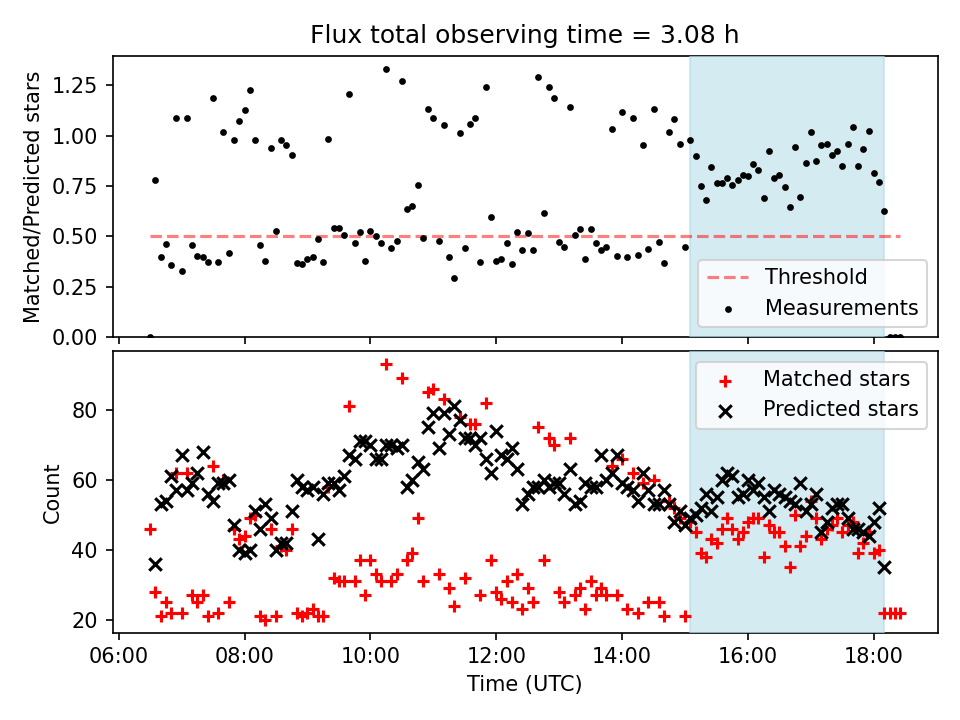 Flux total observing time = 3.08 h

Matched/Predicted stars

1.25
1.00
0.75
0.50
0.25
0.00

Threshold
Measurements

Count

80
60
40
20

Matched stars
Predicted stars

06:00 08:00 10:00 12:00 14:00 16:00 18:00

Time (UTC)